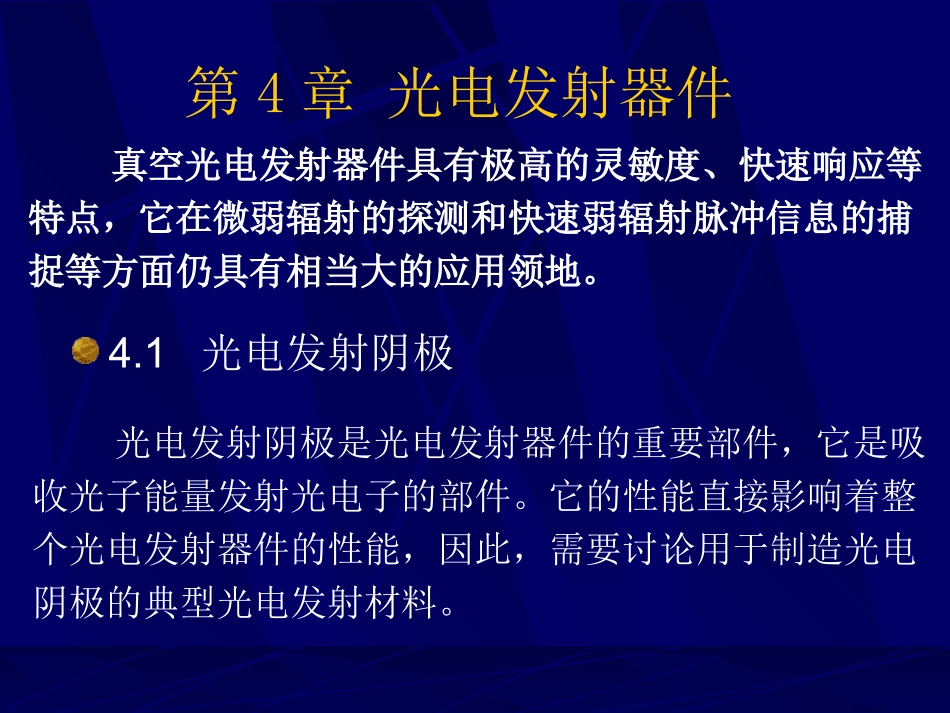 第 4 章  光电发射器件

真空光电发射器件具有极高的灵敏度、快速响应等特点，它在微弱辐射的探测和快速弱辐射脉冲信息的捕捉等方面仍具有相当大的应用领地。

4.1  光电发射阴极

光电发射阴极是光电发射器件的重要部件，它是吸收光子能量发射光电子的部件。它的性能直接影响着整个光电发射器件的性能，因此，需要讨论用于制造光电阴极的典型光电发射材料。